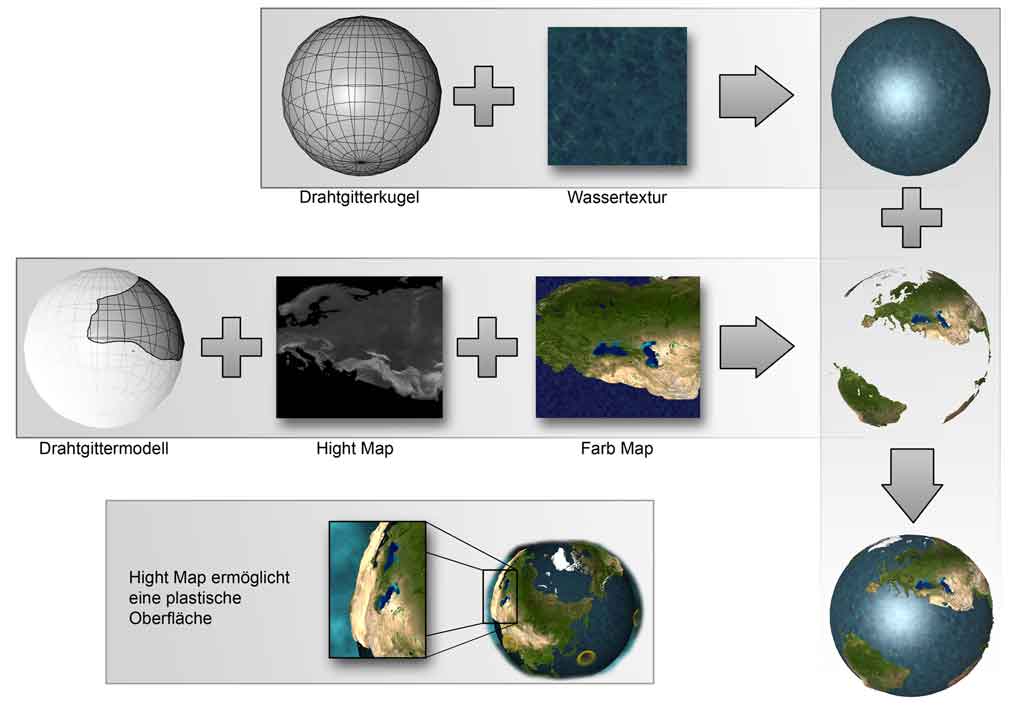 Drahtgitterkugel

Wassertextur

Drahtgittermodell

Hight Map

Farb Map

Hight Map ermöglicht eine plastische Oberfläche